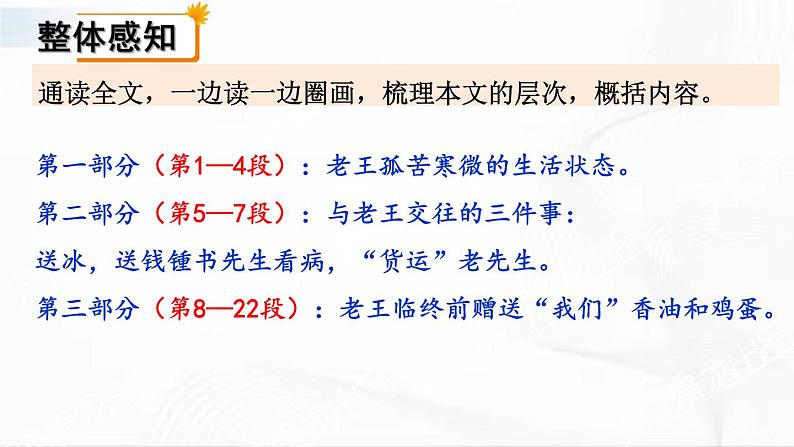 整体感知

通读全文，一边读一边圈画，梳理本文的层次，概括内容。

第一部分（第1—4段）：老王孤苦寒微的生活状态。

第二部分（第5—7段）：与老王交往的三件事：

送冰，送钱锺书先生看病，“货运”老先生。

第三部分（第8—22段）：老王临终前赠送“我们”香油和鸡蛋。